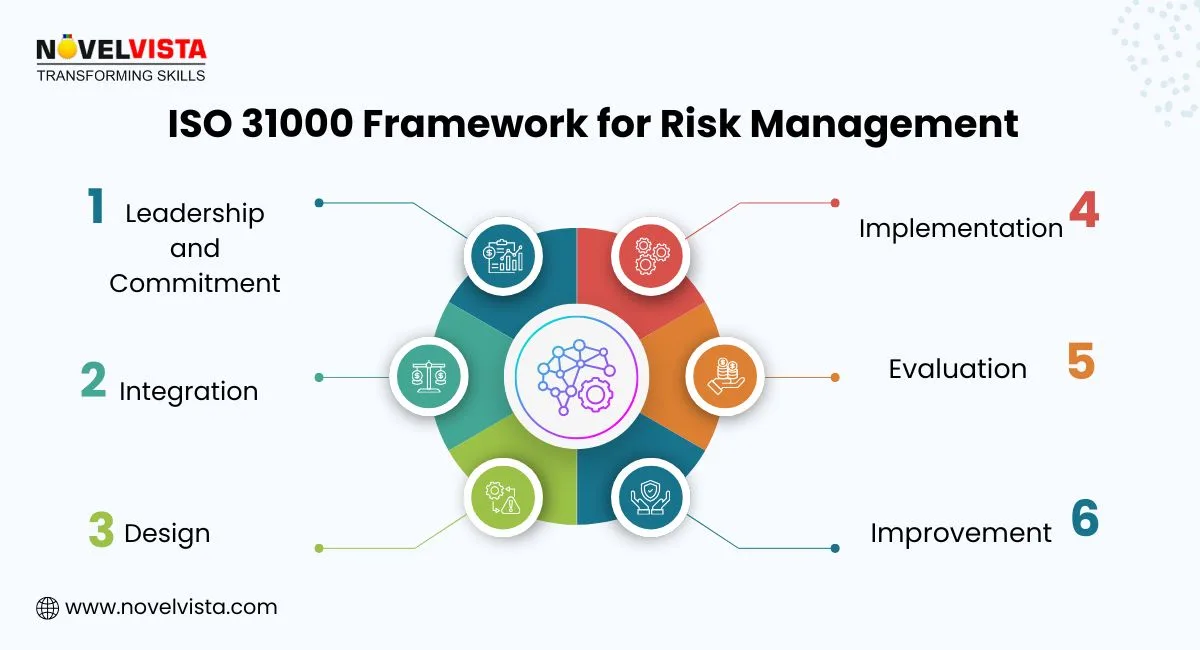 NOVELVISTA
TRANSFORMING SKILLS

ISO 31000 Framework for Risk Management

1 Leadership and Commitment

2 Integration

3 Design

Implementation 4

Evaluation 5

Improvement 6

www.novelvista.com